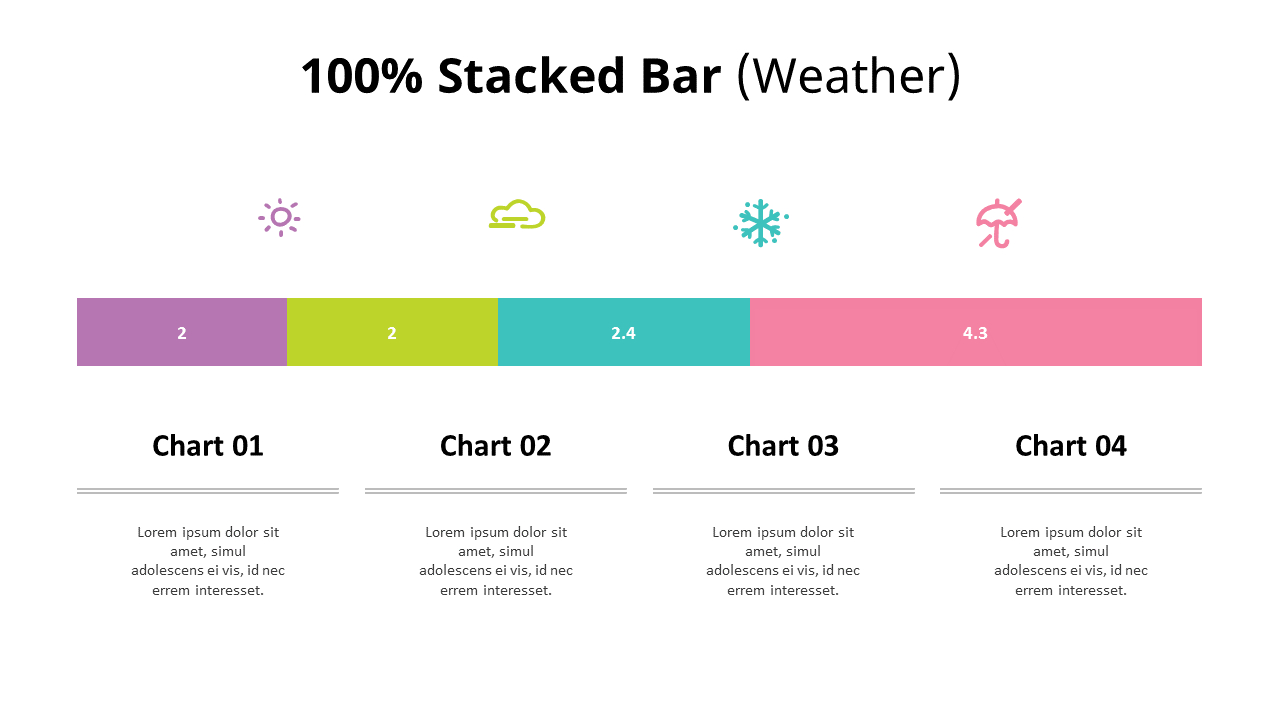 100% Stacked Bar (Weather)

2

2

2.4

4.3

Chart 01

Lorem ipsum dolor sit amet, simul adolescens ei vis, id nec errem interesset.

Chart 02

Lorem ipsum dolor sit amet, simul adolescens ei vis, id nec errem interesset.

Chart 03

Lorem ipsum dolor sit amet, simul adolescens ei vis, id nec errem interesset.

Chart 04

Lorem ipsum dolor sit amet, simul adolescens ei vis, id nec errem interesset.